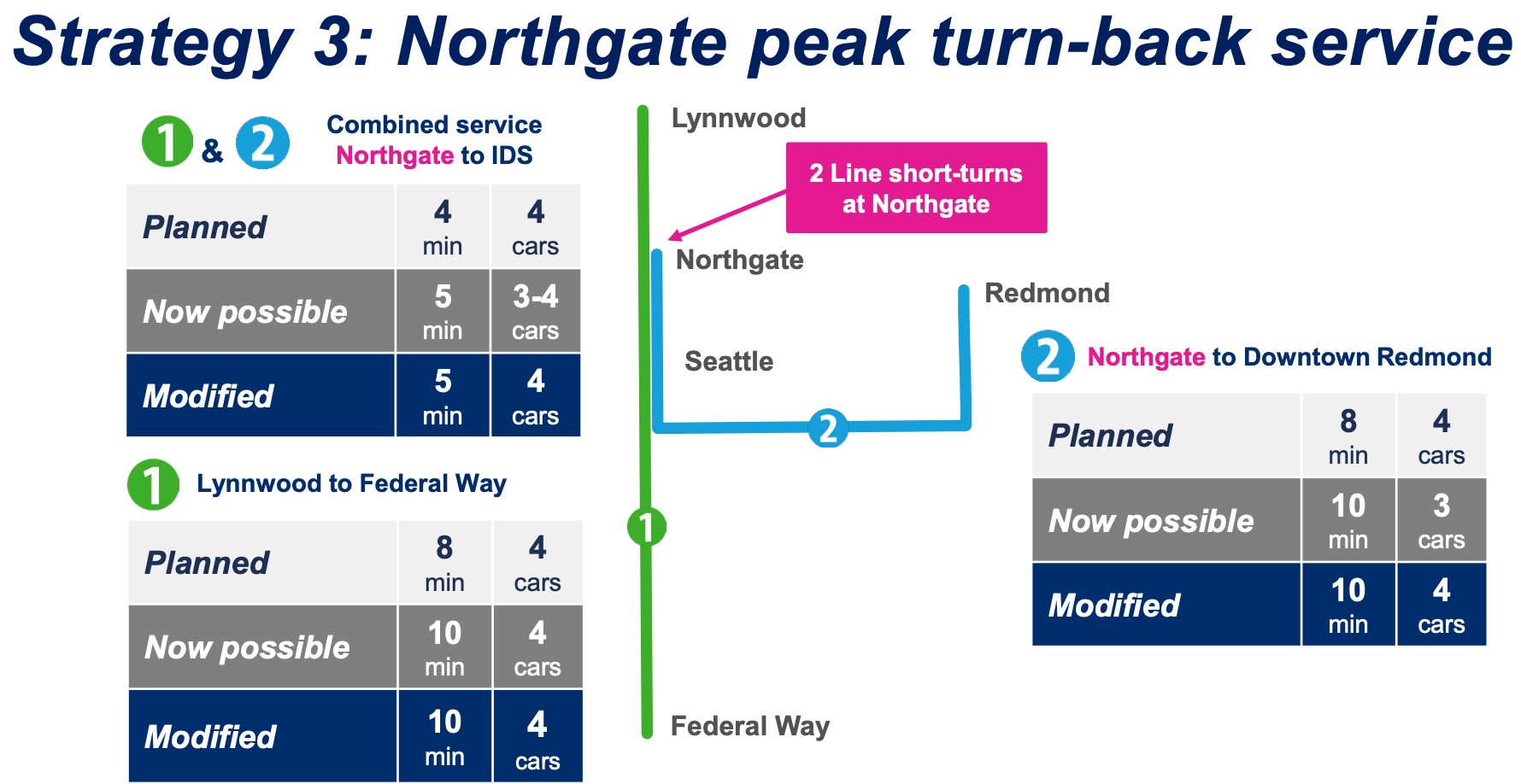 Strategy 3: Northgate peak turn-back service

1 & 2 Combined service Northgate to IDS

| Planned | 4 min | 4 cars |
|---|---|---|
| Now possible | 5 min | 3-4 cars |
| Modified | 5 min | 4 cars |

1 Lynnwood to Federal Way

| Planned | 8 min | 4 cars |
|---|---|---|
| Now possible | 10 min | 4 cars |
| Modified | 10 min | 4 cars |

Lynnwood

2 Line short-turns at Northgate

Northgate

Redmond

Seattle

2

1

Federal Way

2 Northgate to Downtown Redmond

| Planned | 8 min | 4 cars |
|---|---|---|
| Now possible | 10 min | 3 cars |
| Modified | 10 min | 4 cars |